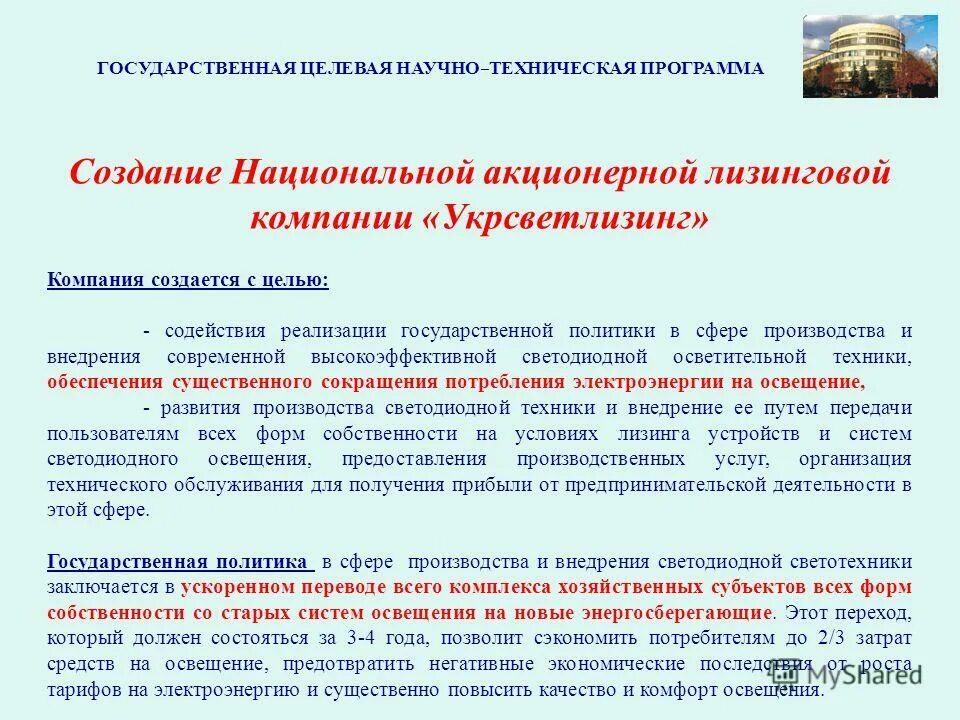 ГОСУДАРСТВЕННАЯ ЦЕЛЕВАЯ НАУЧНО–ТЕХНИЧЕСКАЯ ПРОГРАММА

Создание Национальной акционерной лизинговой компании «Укрсветлизинг»

Компания создается с целью:

- содействия реализации государственной политики в сфере производства и внедрения современной высокоэффективной светодиодной осветительной техники, обеспечения существенного сокращения потребления электроэнергии на освещение,

- развития производства светодиодной техники и внедрение ее путем передачи пользователям всех форм собственности на условиях лизинга устройств и систем светодиодного освещения, предоставления производственных услуг, организация технического обслуживания для получения прибыли от предпринимательской деятельности в этой сфере.

Государственная политика в сфере производства и внедрения светодиодной светотехники заключается в ускоренном переводе всего комплекса хозяйственных субъектов всех форм собственности со старых систем освещения на новые энергосберегающие. Этот переход, который должен состояться за 3-4 года, позволит сэкономить потребителям до 2/3 затрат средств на освещение, предотвратить негативные экономические последствия от роста тарифов на электроэнергию и существенно повысить качество и комфорт освещения.

MyShared